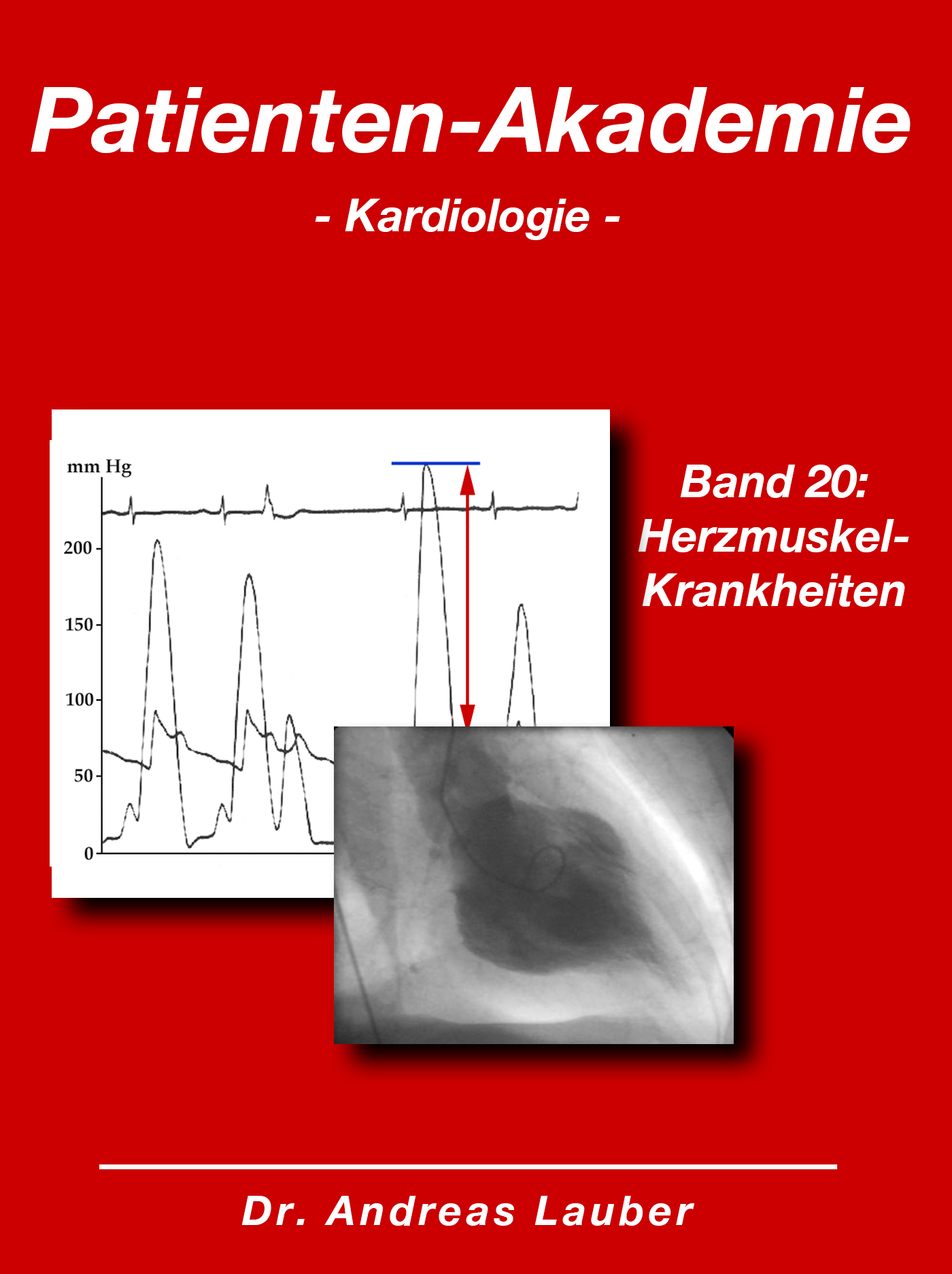 Patienten-Akademie

- Kardiologie -

mm Hg

200

150

100

50

0

Band 20: Herzmuskel-Krankheiten

Dr. Andreas Lauber